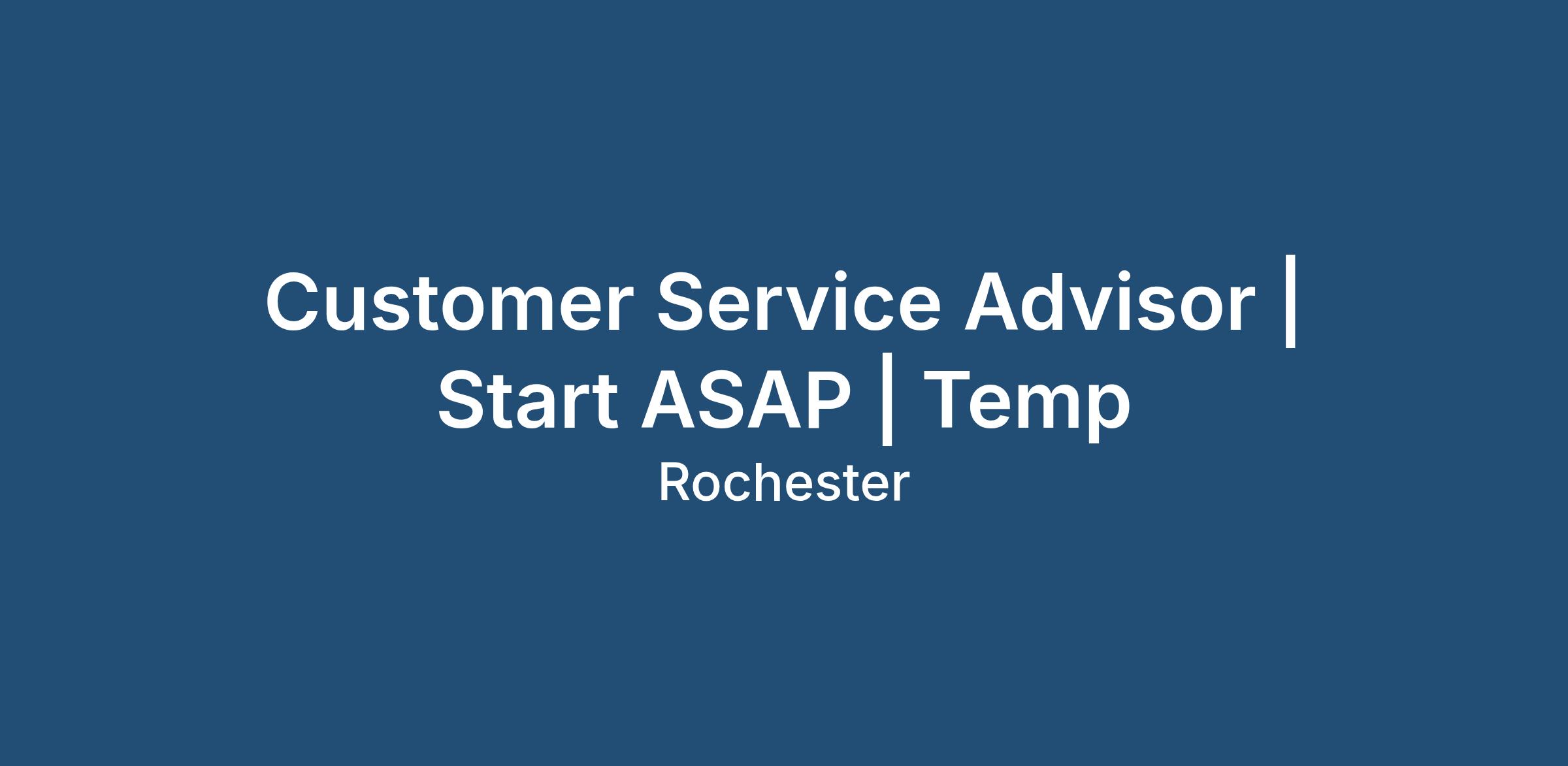 Customer Service Advisor | Start ASAP | Temp

Rochester